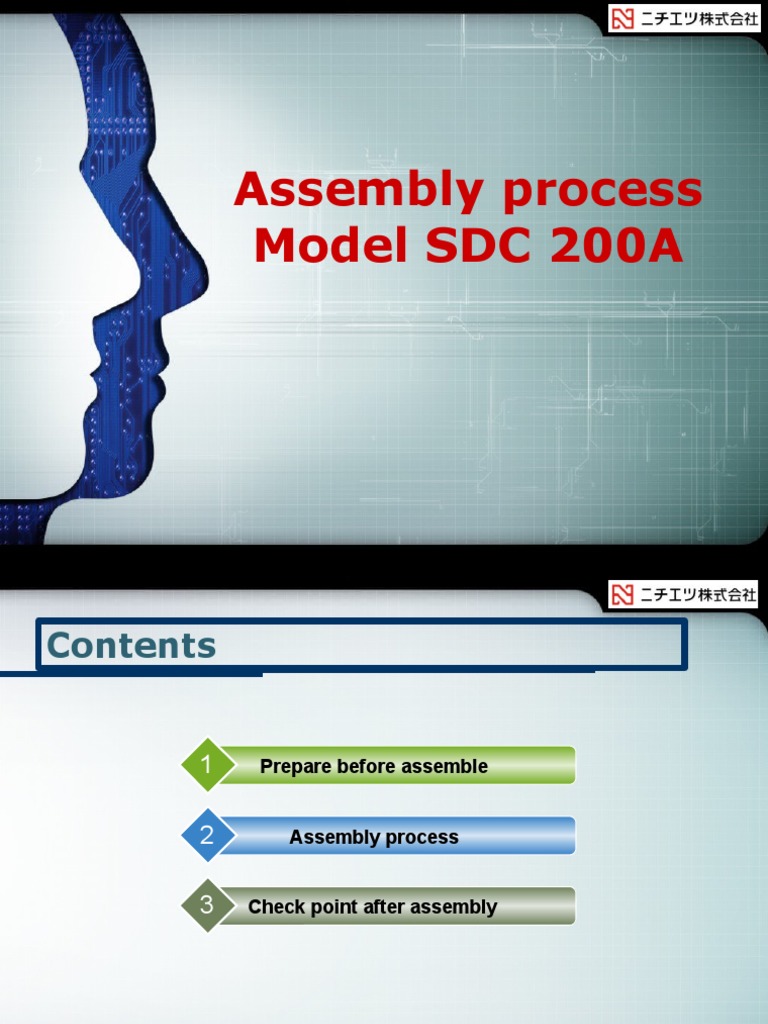 ニチエツ株式会社

Assembly process
Model SDC 200A

ニチエツ株式会社

Contents

1 Prepare before assemble

2 Assembly process

3 Check point after assembly